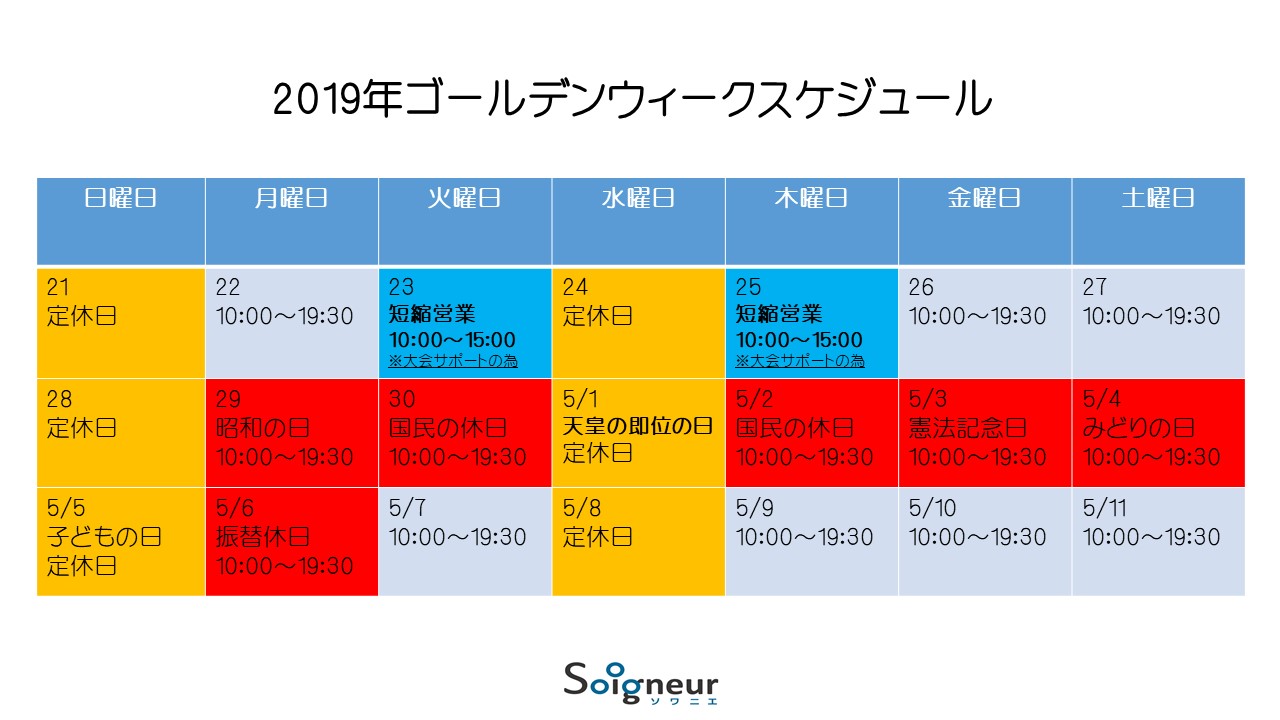 2019年ゴールデンウィークスケジュール

| 日曜日 | 月曜日 | 火曜日 | 水曜日 | 木曜日 | 金曜日 | 土曜日 |
|---|---|---|---|---|---|---|
| 21 定休日 | 22 10:00～19:30 | 23 短縮営業 10:00～15:00 ※大会サポートの為 | 24 定休日 | 25 短縮営業 10:00～15:00 ※大会サポートの為 | 26 10:00～19:30 | 27 10:00～19:30 |
| 28 定休日 | 29 昭和の日 10:00～19:30 | 30 国民の休日 10:00～19:30 | 5/1 天皇の即位の日 定休日 | 5/2 国民の休日 10:00～19:30 | 5/3 憲法記念日 10:00～19:30 | 5/4 みどりの日 10:00～19:30 |
| 5/5 子どもの日 定休日 | 5/6 振替休日 10:00～19:30 | 5/7 10:00～19:30 | 5/8 定休日 | 5/9 10:00～19:30 | 5/10 10:00～19:30 | 5/11 10:00～19:30 |

Soigneur
ソワニエ